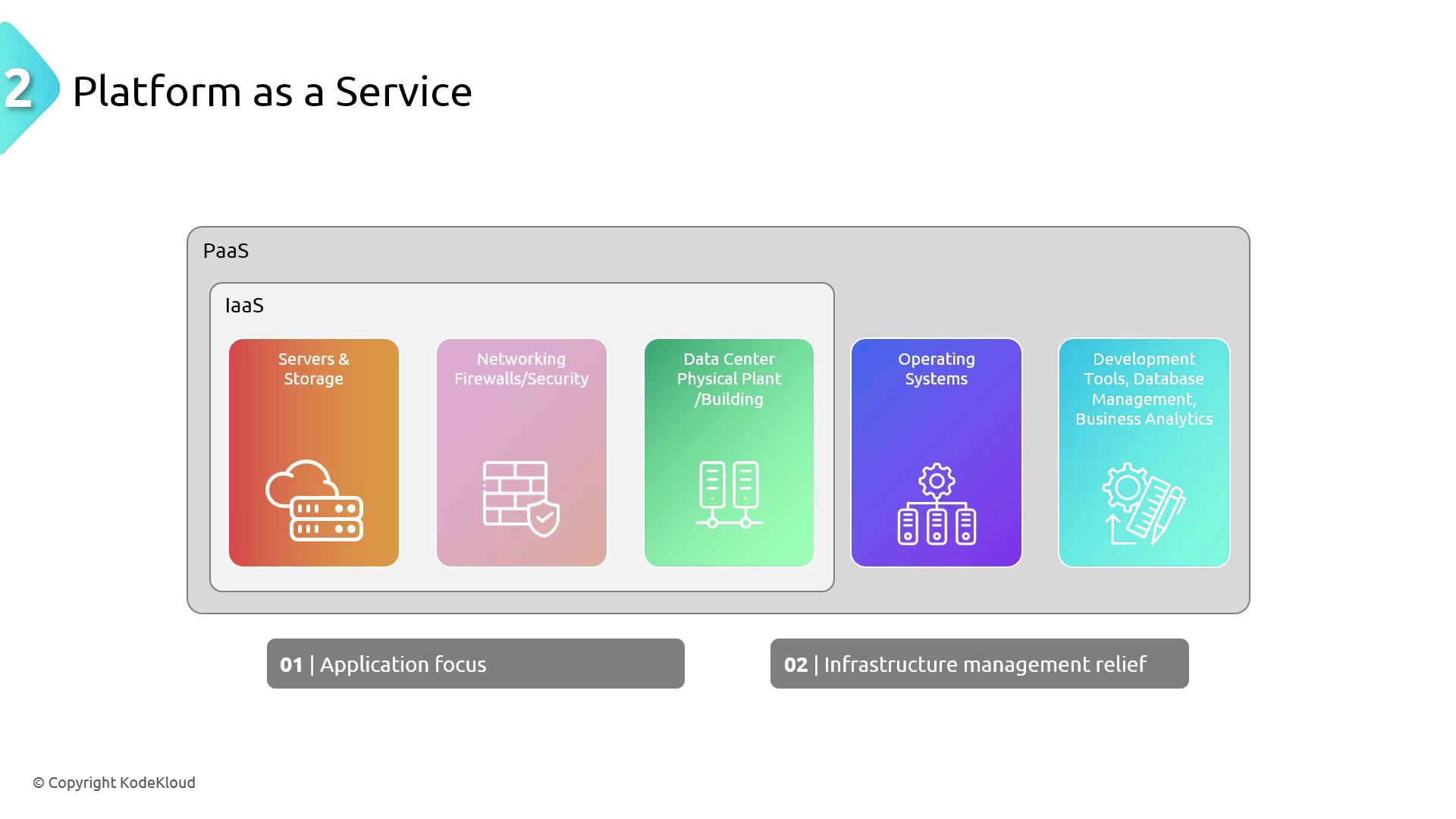 2 Platform as a Service

PaaS

IaaS

Servers & Storage

Networking Firewalls/Security

Data Center Physical Plant /Building

Operating Systems

Development Tools, Database Management, Business Analytics

01 | Application focus

02 | Infrastructure management relief

© Copyright KodeKloud